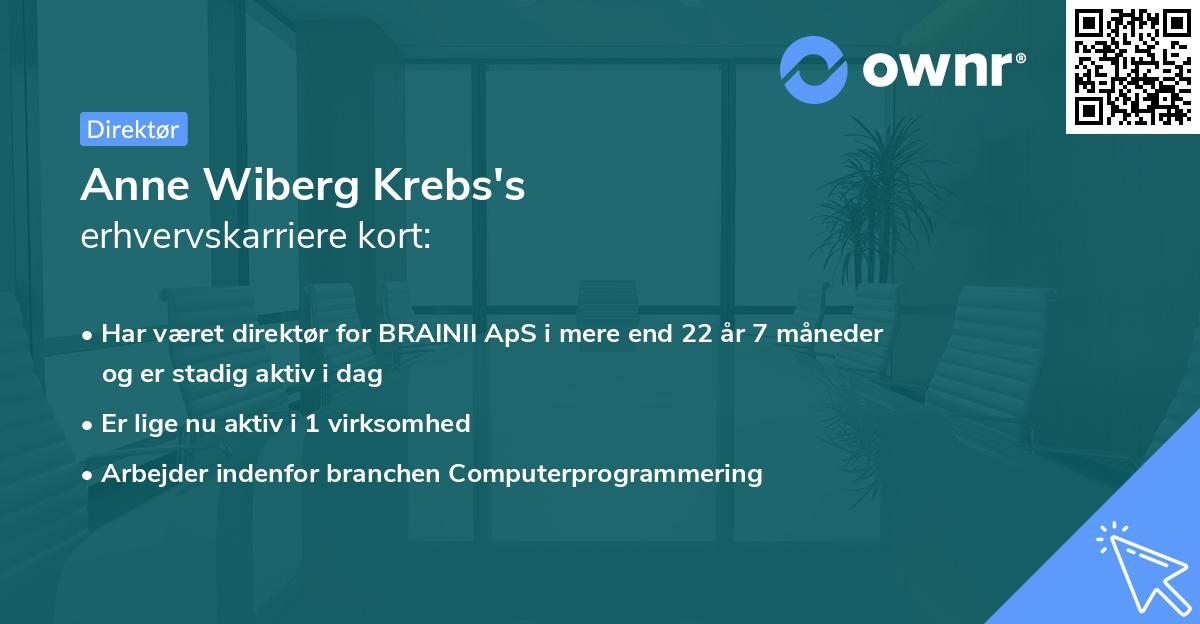 ownr®

Direktør

Anne Wiberg Krebs's
erhvervskarriere kort:

• Har været direktør for BRAINII ApS i mere end 22 år 7 måneder og er stadig aktiv i dag

• Er lige nu aktiv i 1 virksomhed

• Arbejder indenfor branchen Computerprogrammering